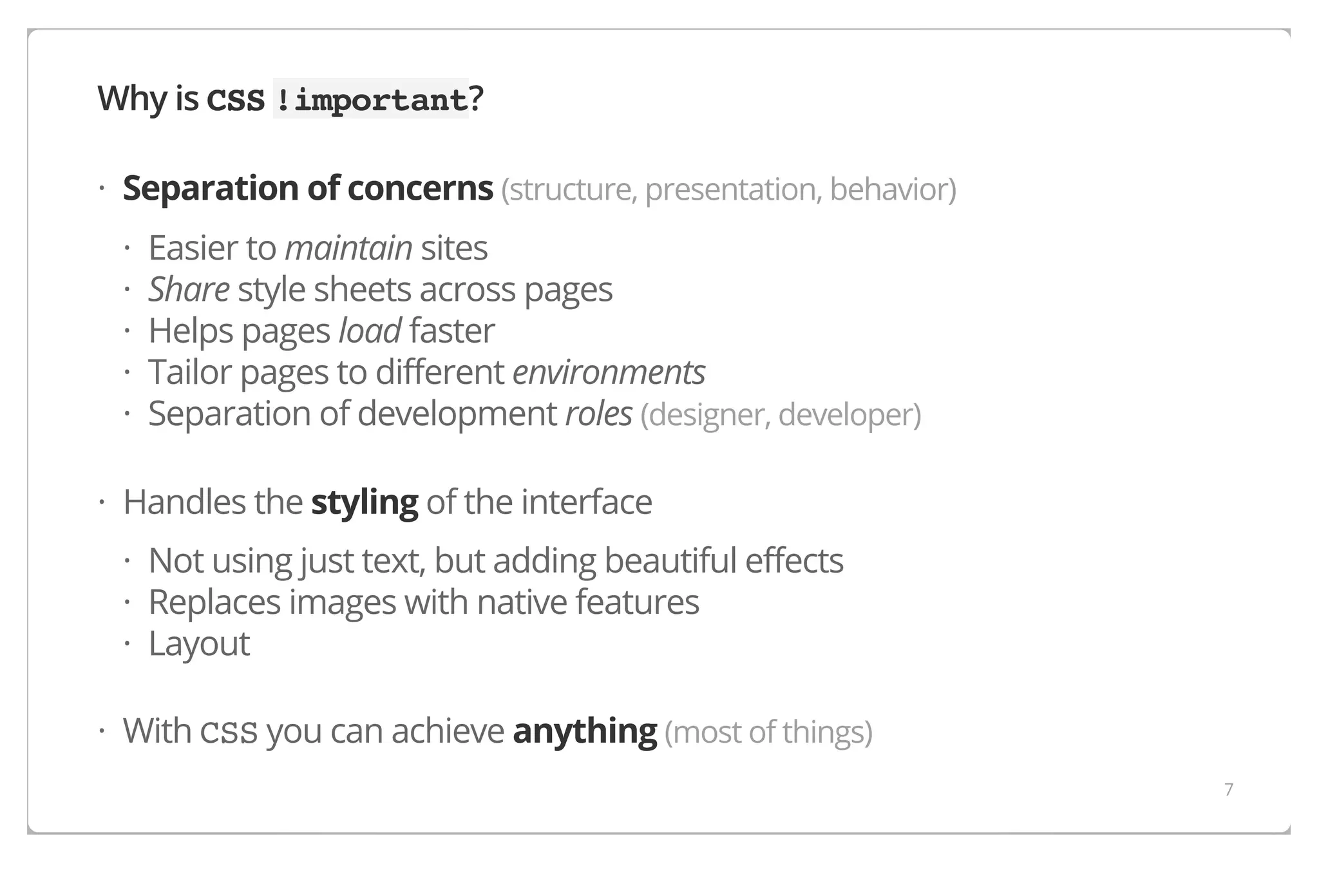 Why is CSS !important?

· Separation of concerns (structure, presentation, behavior)

· Easier to maintain sites
· Share style sheets across pages
· Helps pages load faster
· Tailor pages to different environments
· Separation of development roles (designer, developer)

· Handles the styling of the interface

· Not using just text, but adding beautiful effects
· Replaces images with native features
· Layout

· With CSS you can achieve anything (most of things)

7